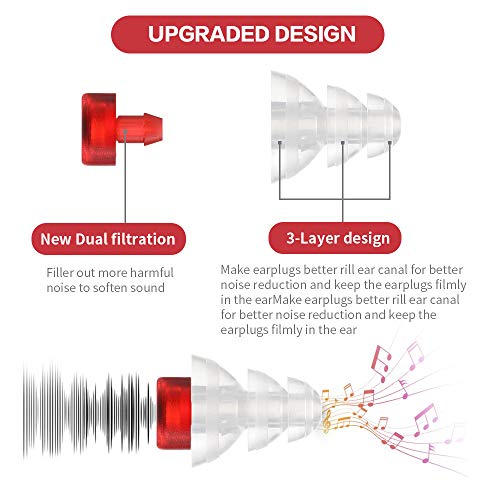 UPGRADED DESIGN

New Dual filtration

Filler out more harmful noise to soften sound

3-Layer design

Make earplugs better rill ear canal for better noise reduction and keep the earplugs filmly in the earMake earplugs better rill ear canal for better noise reduction and keep the earplugs filmly in the ear